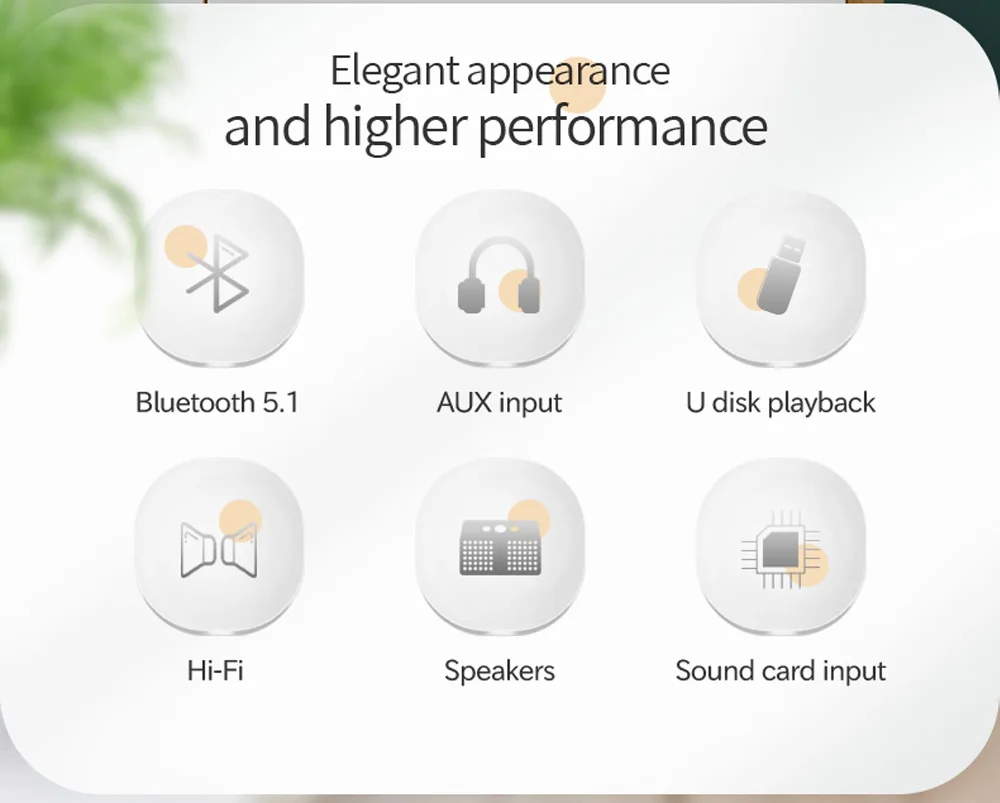 Elegant appearance
and higher performance

Bluetooth 5.1

AUX input

U disk playback

Hi-Fi

Speakers

Sound card input